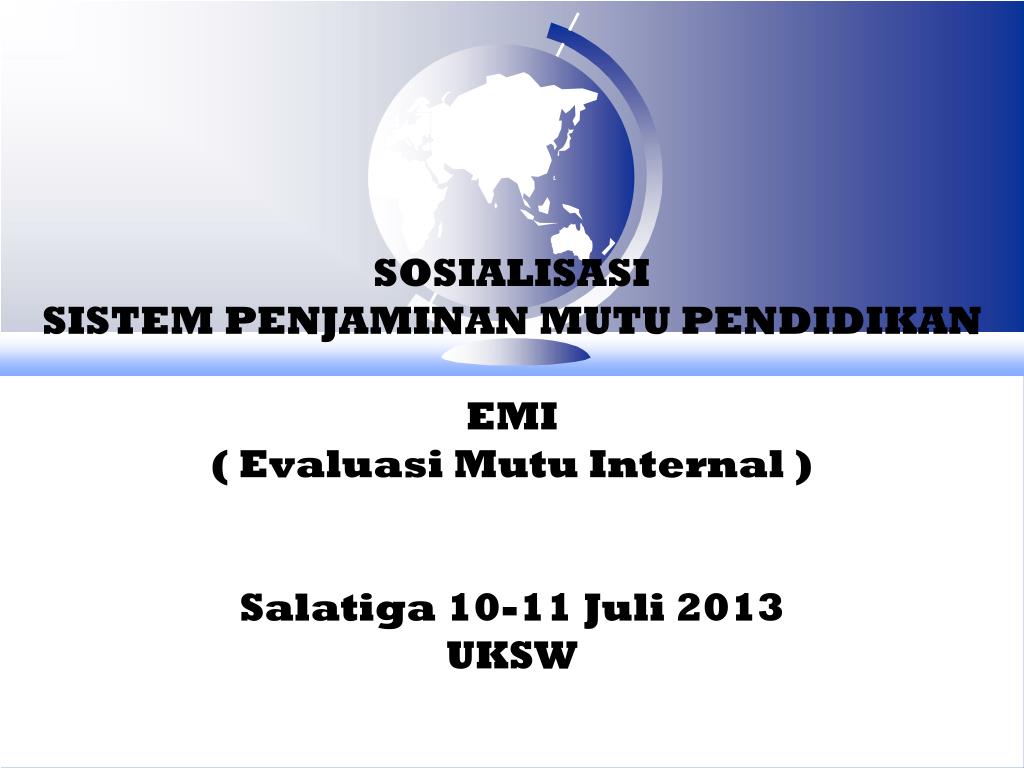 SOSIALISASI
SISTEM PENJAMINAN MUTU PENDIDIKAN

EMI
( Evaluasi Mutu Internal )

Salatiga 10-11 Juli 2013
UKSW